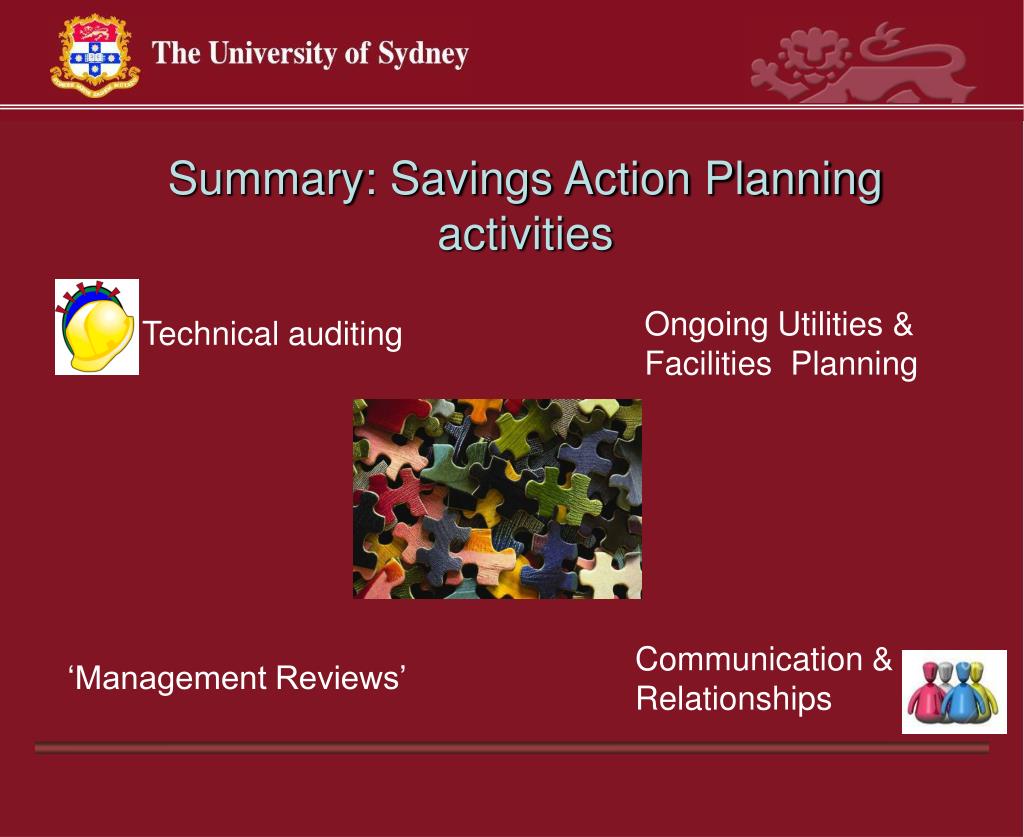 The University of Sydney

Summary: Savings Action Planning activities

Technical auditing

Ongoing Utilities & Facilities Planning

‘Management Reviews’

Communication & Relationships